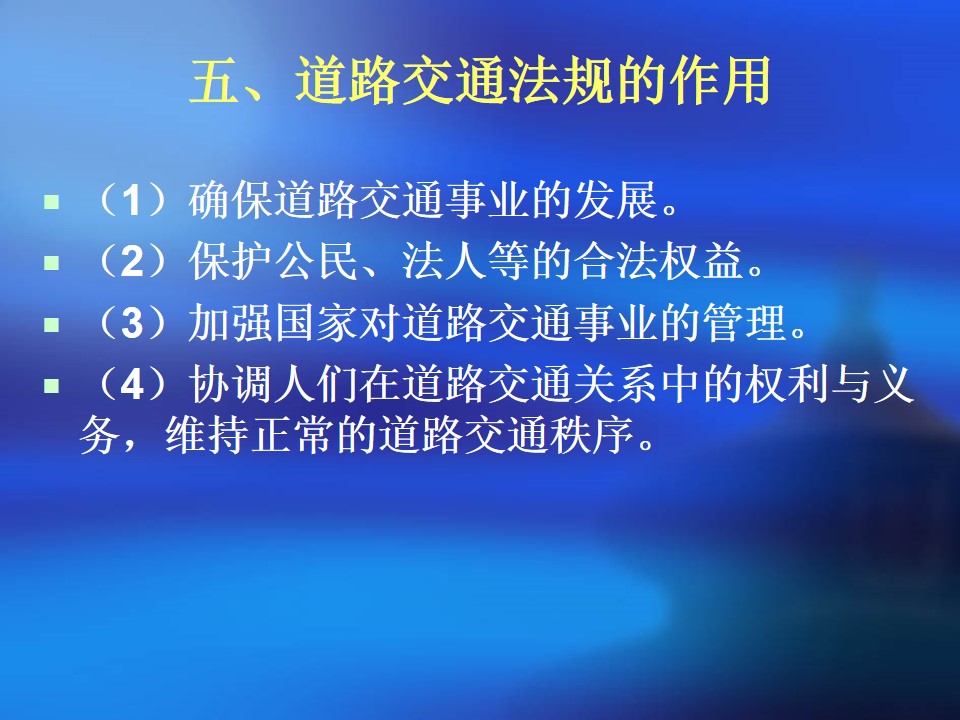 五、道路交通法规的作用

（1）确保道路交通事业的发展。

（2）保护公民、法人等的合法权益。

（3）加强国家对道路交通事业的管理。

（4）协调人们在道路交通关系中的权利与义务，维持正常的道路交通秩序。